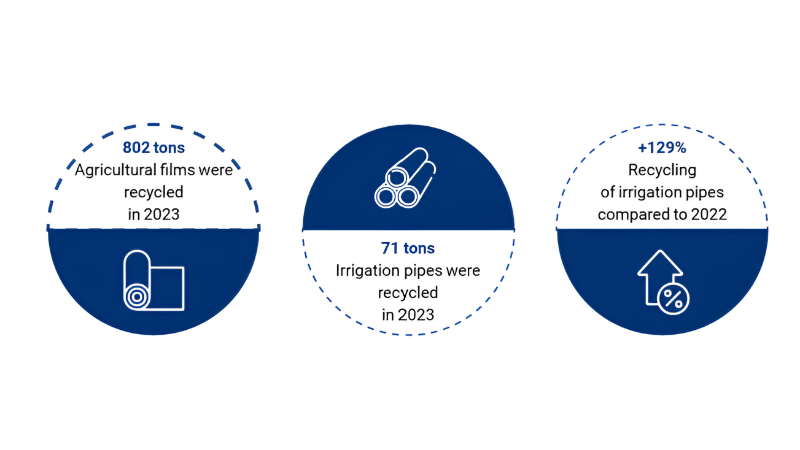 802 tons
Agricultural films were recycled in 2023

71 tons
Irrigation pipes were recycled in 2023

+129%
Recycling of irrigation pipes compared to 2022

%